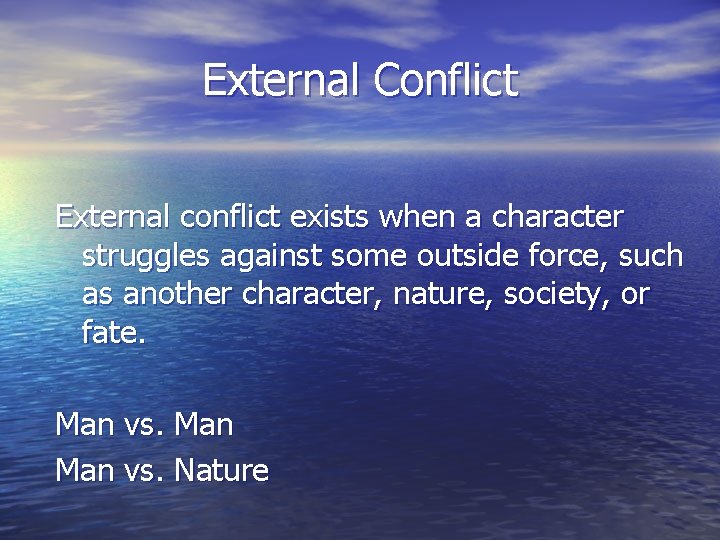 External Conflict

External conflict exists when a character struggles against some outside force, such as another character, nature, society, or fate.

Man vs. Man

Man vs. Nature